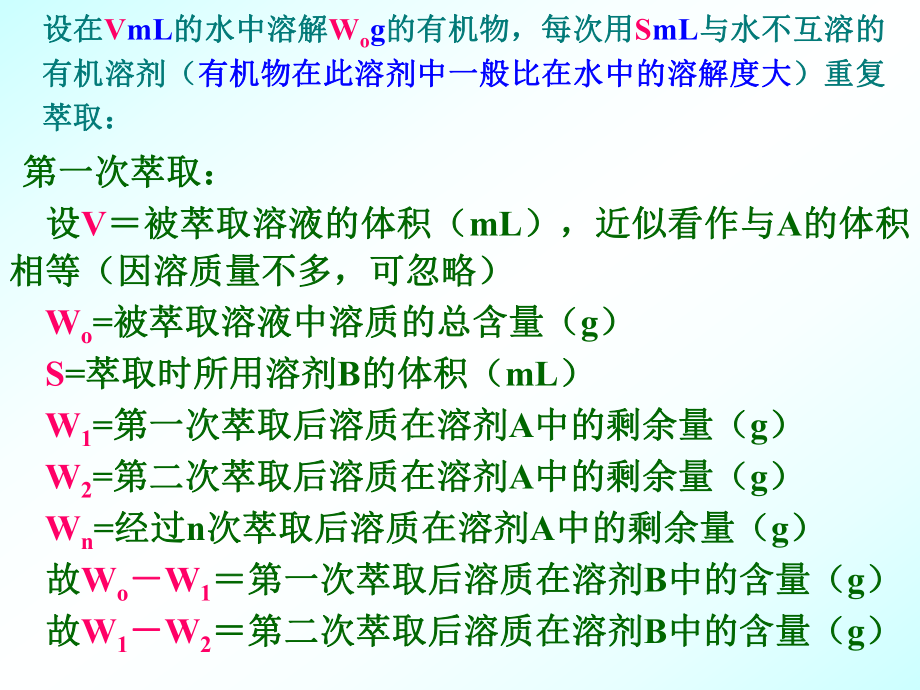 设在VmL的水中溶解$W_o$g的有机物，每次用SmL与水不互溶的有机溶剂（有机物在此溶剂中一般比在水中的溶解度大）重复萃取：

第一次萃取：

设V＝被萃取溶液的体积（mL），近似看作与A的体积相等（因溶质量不多，可忽略）

$W_o$=被萃取溶液中溶质的总含量（g）

S=萃取时所用溶剂B的体积（mL）

$W_1$=第一次萃取后溶质在溶剂A中的剩余量（g）

$W_2$=第二次萃取后溶质在溶剂A中的剩余量（g）

$W_n$=经过n次萃取后溶质在溶剂A中的剩余量（g）

故$W_o－W_1$＝第一次萃取后溶质在溶剂B中的含量（g）

故$W_1－W_2$＝第二次萃取后溶质在溶剂B中的含量（g）